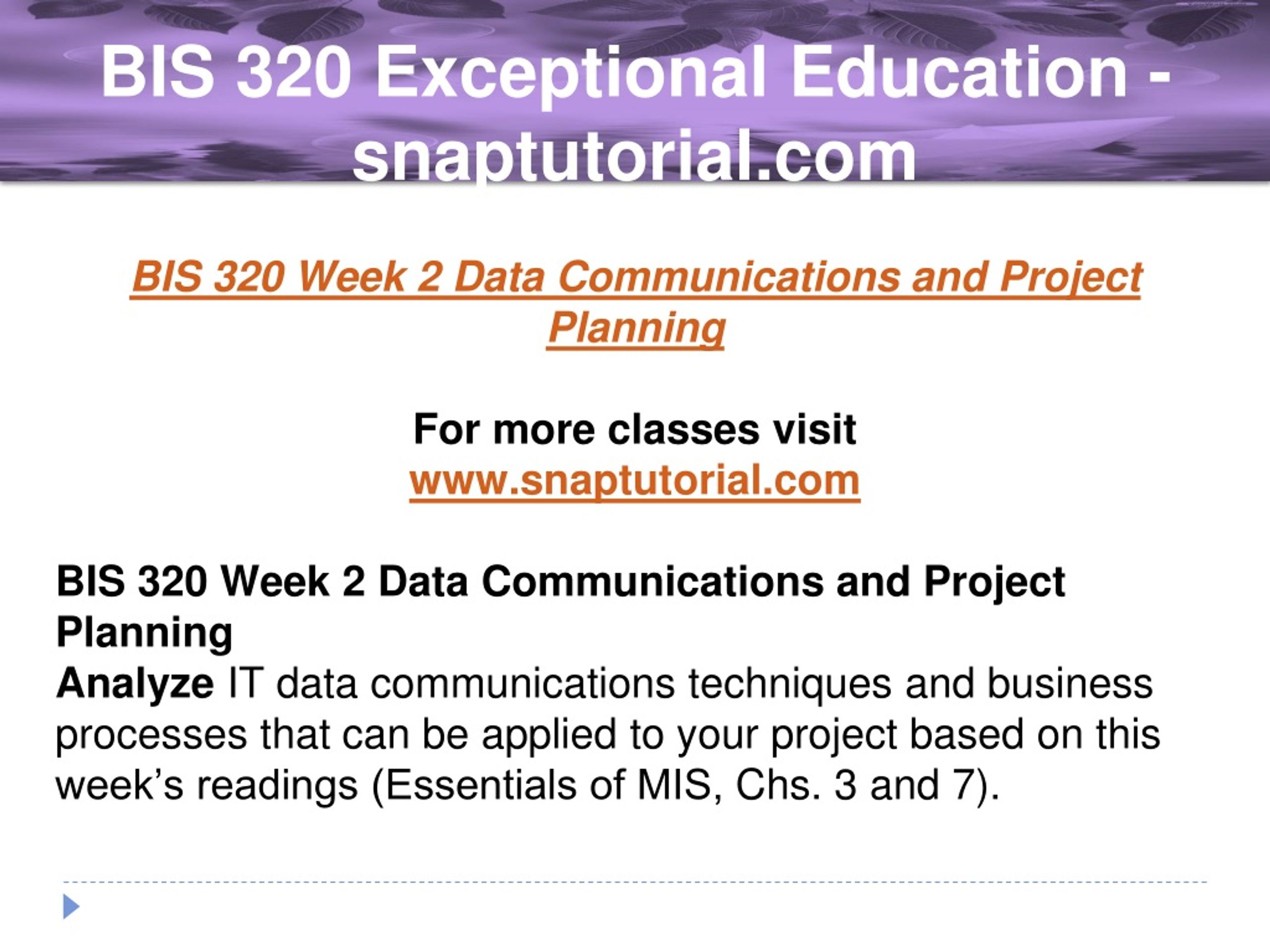 BIS 320 Exceptional Education - snaptutorial.com

BIS 320 Week 2 Data Communications and Project Planning

For more classes visit
www.snaptutorial.com

BIS 320 Week 2 Data Communications and Project Planning
Analyze IT data communications techniques and business processes that can be applied to your project based on this week's readings (Essentials of MIS, Chs. 3 and 7).